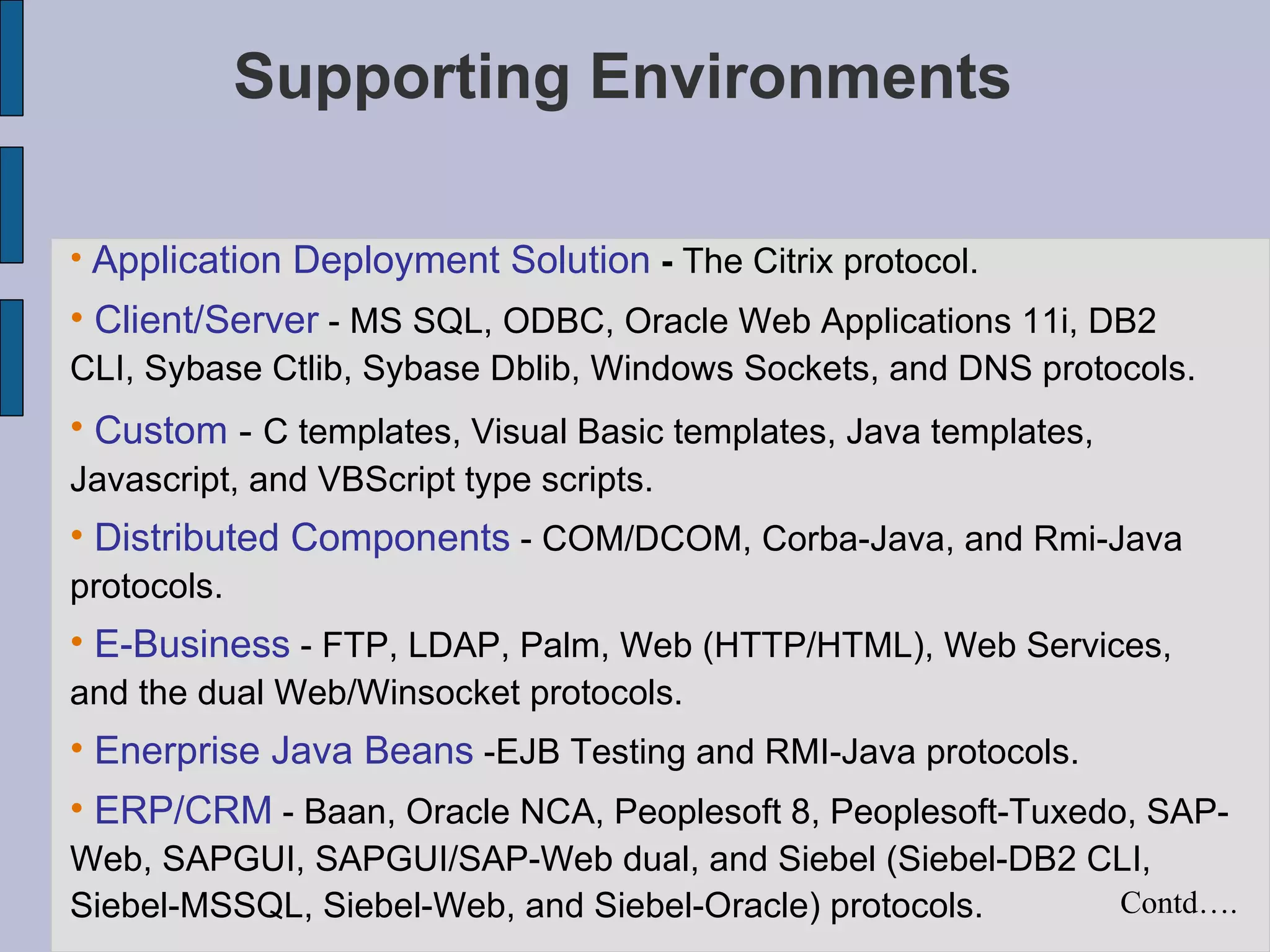 Supporting Environments

• Application Deployment Solution - The Citrix protocol.

• Client/Server - MS SQL, ODBC, Oracle Web Applications 11i, DB2 CLI, Sybase Ctlib, Sybase Dblib, Windows Sockets, and DNS protocols.

• Custom - C templates, Visual Basic templates, Java templates, Javascript, and VBScript type scripts.

• Distributed Components - COM/DCOM, Corba-Java, and Rmi-Java protocols.

• E-Business - FTP, LDAP, Palm, Web (HTTP/HTML), Web Services, and the dual Web/Winsocket protocols.

• Enerprise Java Beans -EJB Testing and RMI-Java protocols.

• ERP/CRM - Baan, Oracle NCA, Peoplesoft 8, Peoplesoft-Tuxedo, SAP-Web, SAPGUI, SAPGUI/SAP-Web dual, and Siebel (Siebel-DB2 CLI, Siebel-MSSQL, Siebel-Web, and Siebel-Oracle) protocols.

Contd….